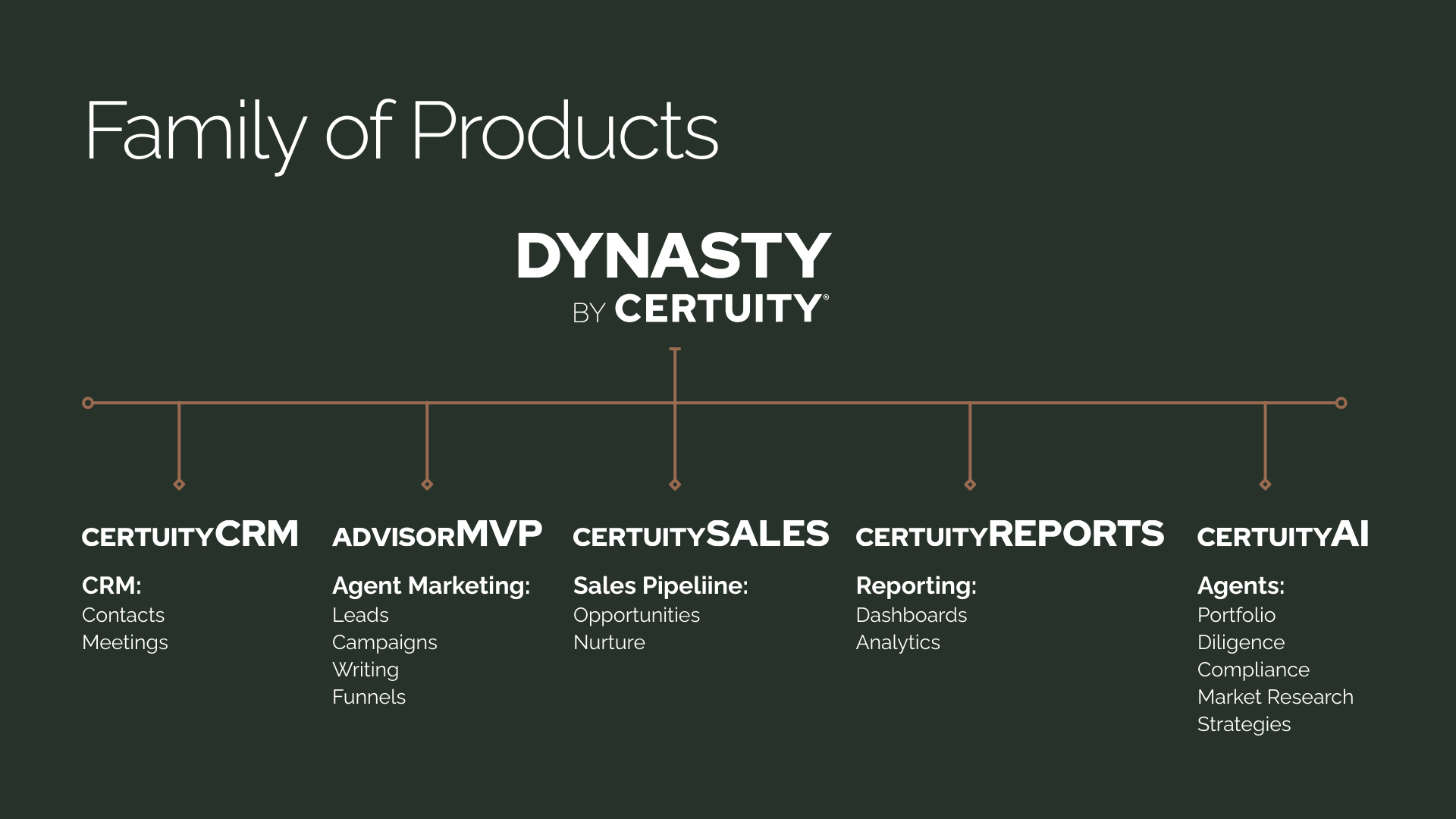 Family of Products

DYNASTY
BY CERTUITY®

CERTUITYCRM

CRM:
Contacts
Meetings

ADVISORMVP

Agent Marketing:
Leads
Campaigns
Writing
Funnels

CERTUITYSALES

Sales Pipeliine:
Opportunities
Nurture

CERTUITYREPORTS

Reporting:
Dashboards
Analytics

CERTUITYAI

Agents:
Portfolio
Diligence
Compliance
Market Research
Strategies